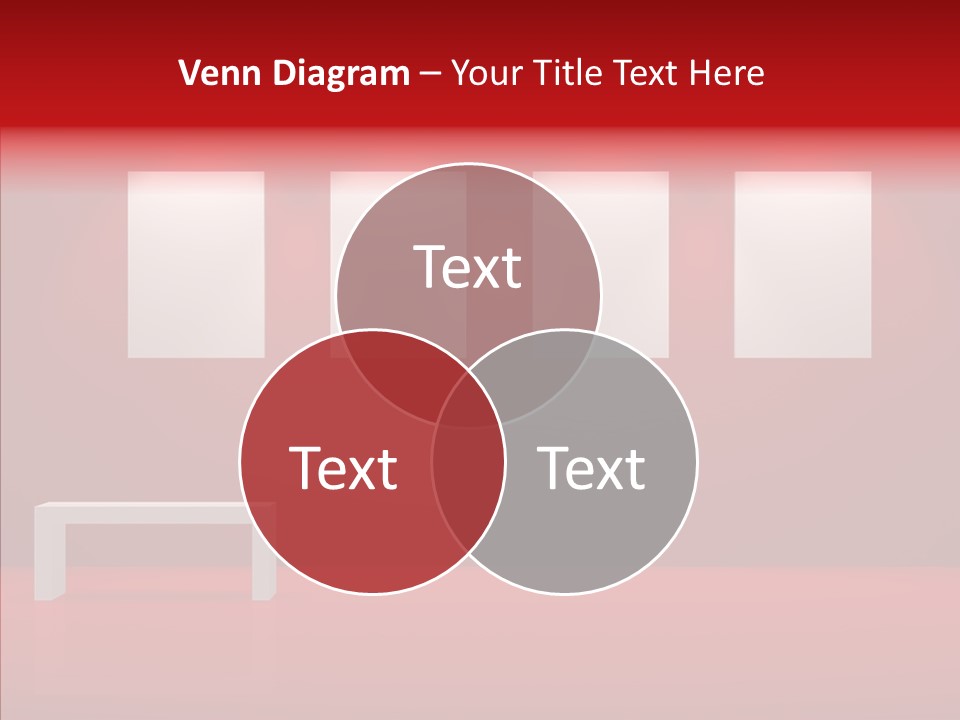 Venn Diagram – Your Title Text Here

Text

Text

Text